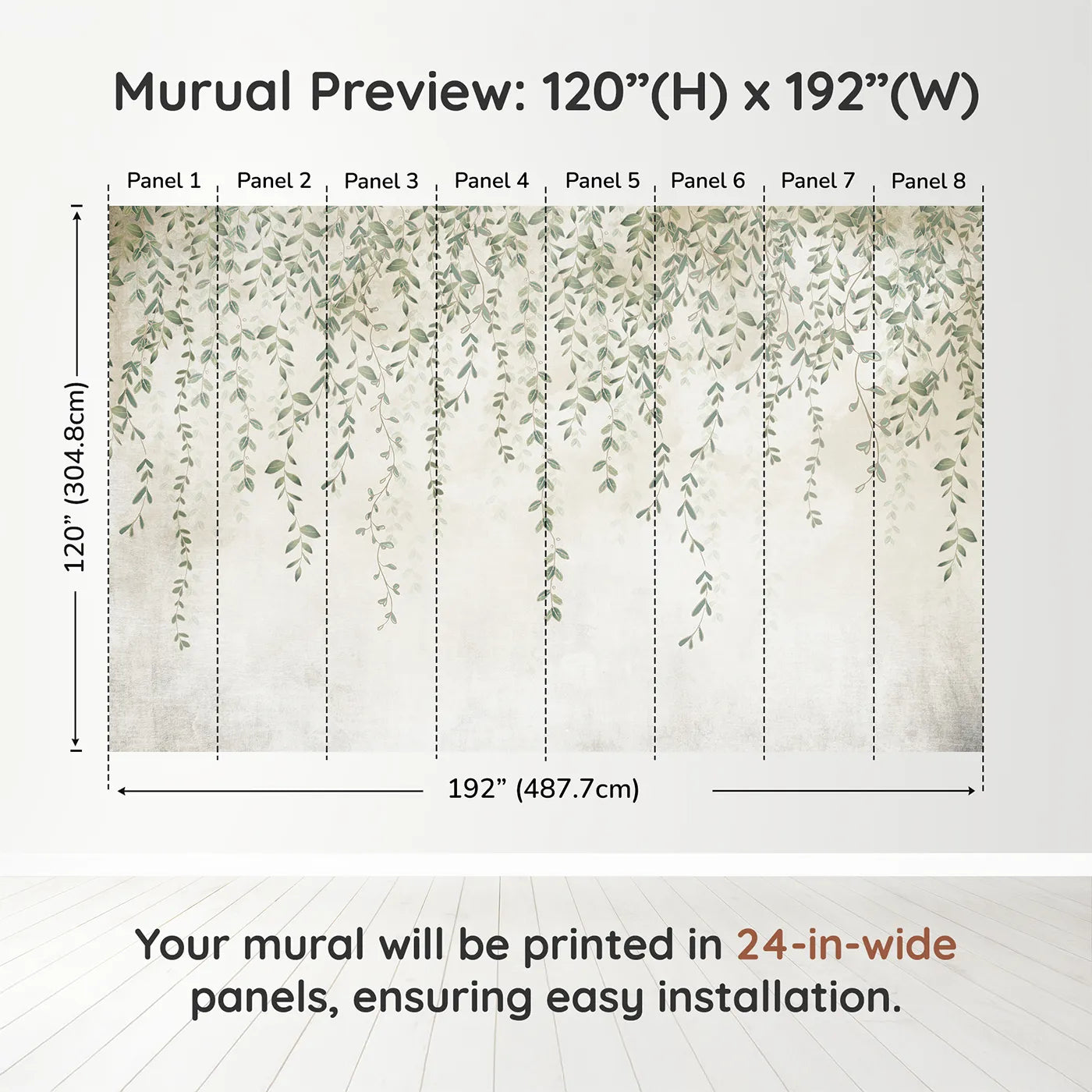 Murual Preview: 120”(H) x 192”(W)

Panel 1 Panel 2 Panel 3 Panel 4 Panel 5 Panel 6 Panel 7 Panel 8

120” (304.8cm)

192” (487.7cm)

Your mural will be printed in 24-in-wide panels, ensuring easy installation.